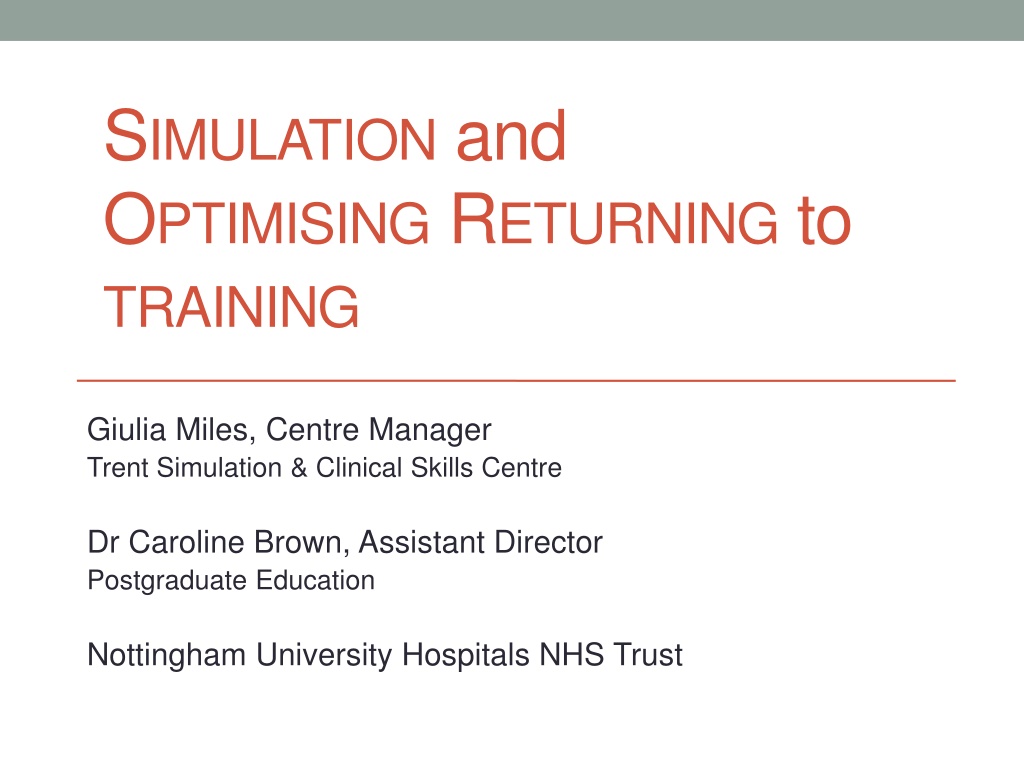 SIMULATION and OPTIMISING RETURNING to TRAINING

Giulia Miles, Centre Manager
Trent Simulation & Clinical Skills Centre

Dr Caroline Brown, Assistant Director
Postgraduate Education

Nottingham University Hospitals NHS Trust